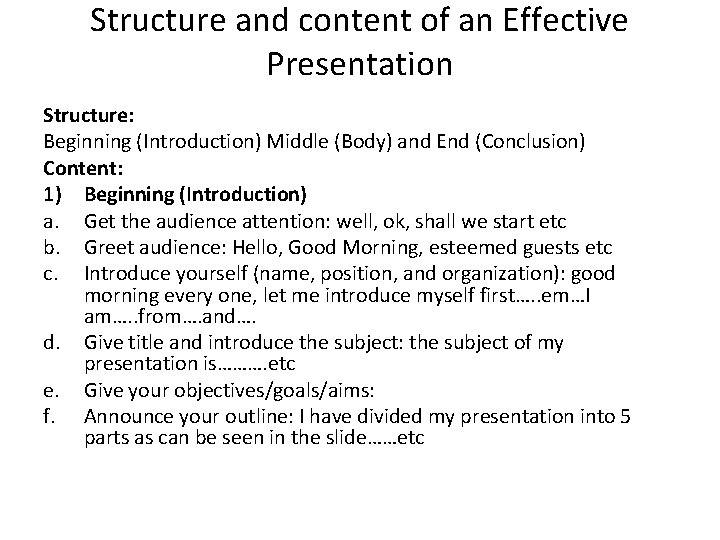 Structure and content of an Effective Presentation

Structure:
Beginning (Introduction) Middle (Body) and End (Conclusion)
Content:
1) Beginning (Introduction)
a. Get the audience attention: well, ok, shall we start etc
b. Greet audience: Hello, Good Morning, esteemed guests etc
c. Introduce yourself (name, position, and organization): good morning every one, let me introduce myself first…..em…I am…..from….and….
d. Give title and introduce the subject: the subject of my presentation is……….etc
e. Give your objectives/goals/aims:
f. Announce your outline: I have divided my presentation into 5 parts as can be seen in the slide……etc